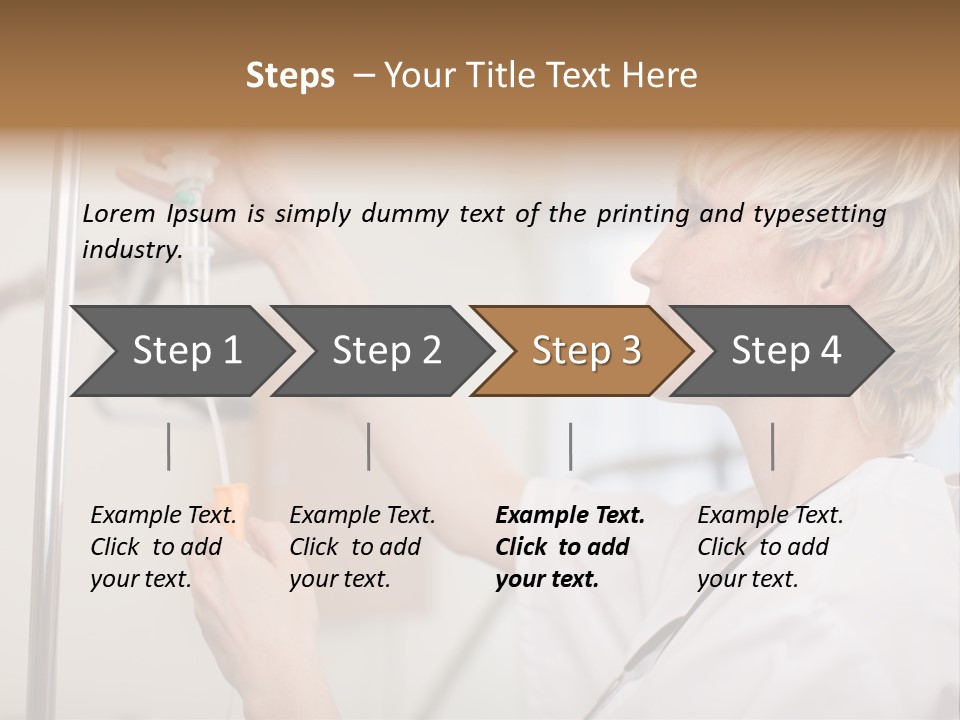 Steps – Your Title Text Here

Lorem Ipsum is simply dummy text of the printing and typesetting industry.

Step 1

Step 2

Step 3

Step 4

Example Text. Click to add your text.

Example Text. Click to add your text.

Example Text. Click to add your text.

Example Text. Click to add your text.